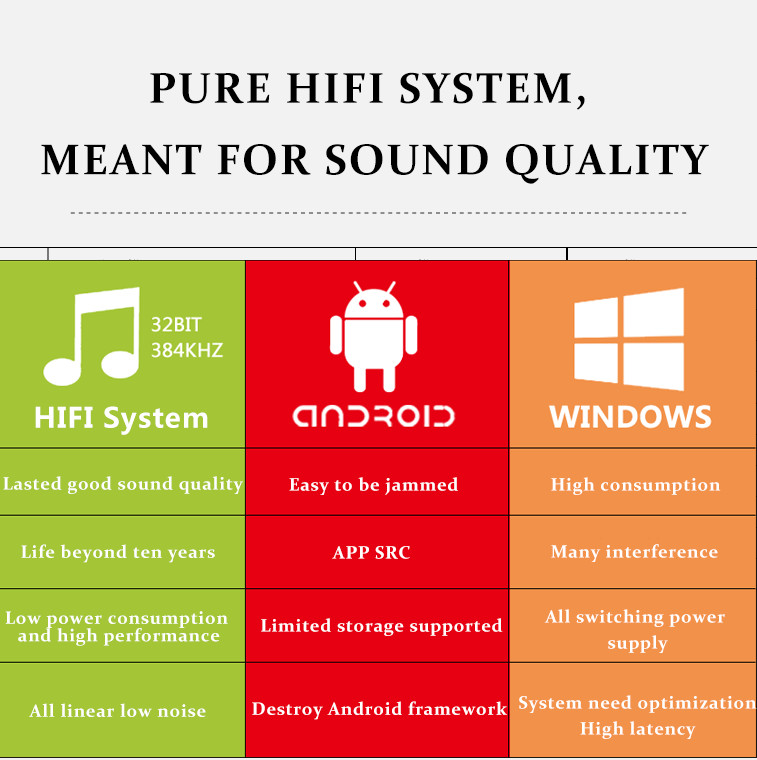 PURE HIFI SYSTEM,
MEANT FOR SOUND QUALITY

| 32BIT 384KHZ HIFI System | ANDROID | WINDOWS |
|---|---|---|
| Lasted good sound quality | Easy to be jammed | High consumption |
| Life beyond ten years | APP SRC | Many interference |
| Low power consumption and high performance | Limited storage supported | All switching power supply |
| All linear low noise | Destroy Android framework | System need optimization High latency |